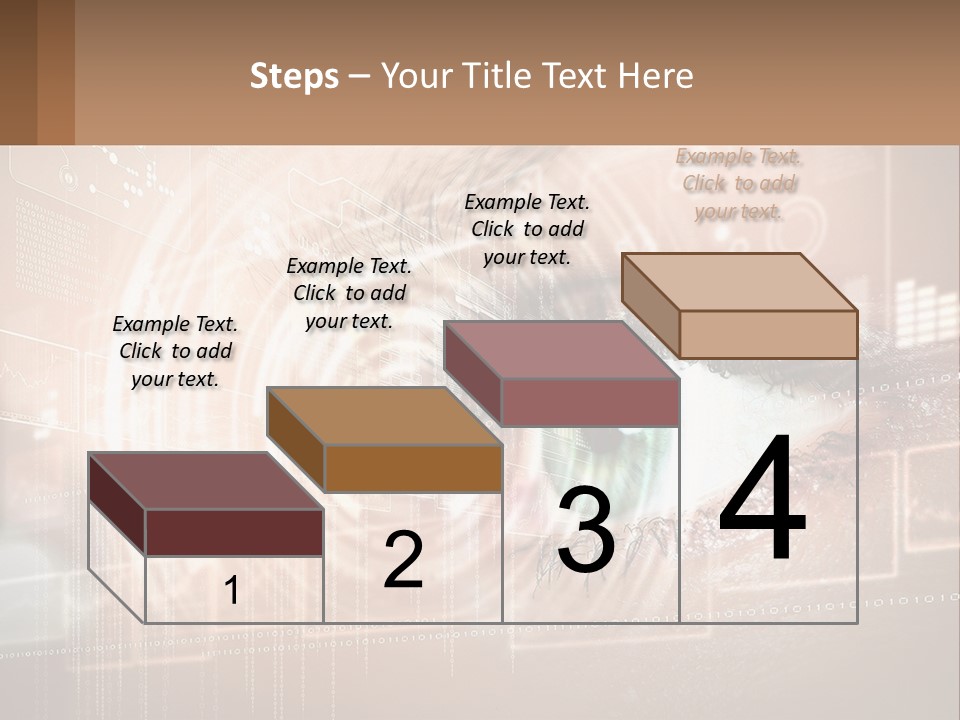 Steps – Your Title Text Here

Example Text. Click to add your text.

Example Text. Click to add your text.

Example Text. Click to add your text.

Example Text. Click to add your text.

1

2

3

4